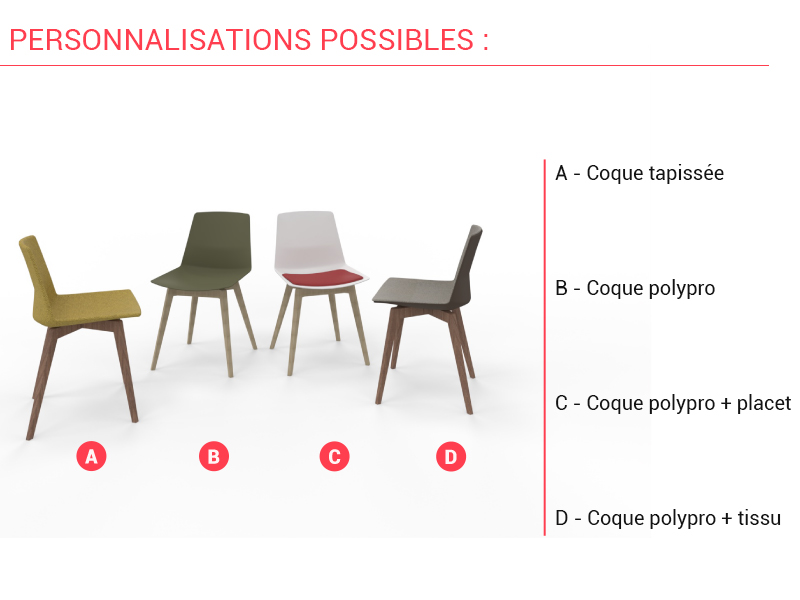 PERSONNALISATIONS POSSIBLES :

A B C D

A - Coque tapissée

B - Coque polypro

C - Coque polypro + placet

D - Coque polypro + tissu